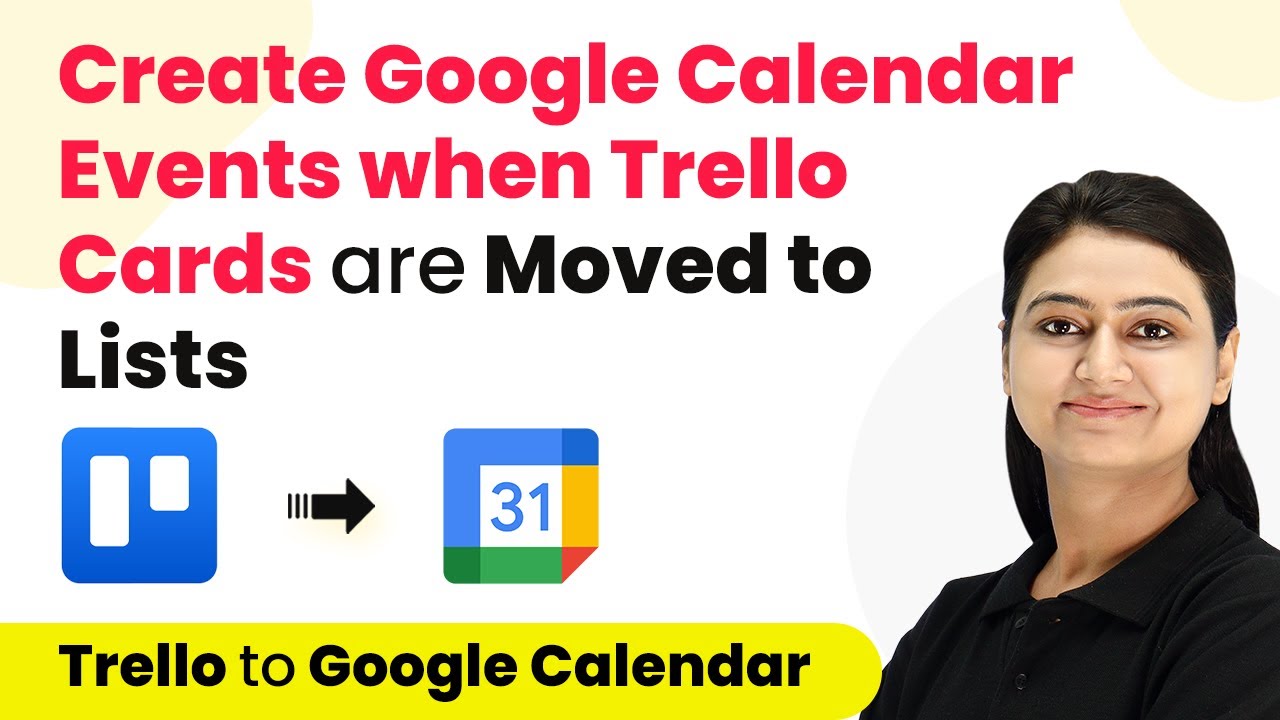 Create Google Calendar Events when Trello Cards are Moved to Lists

31

Trello to Google Calendar